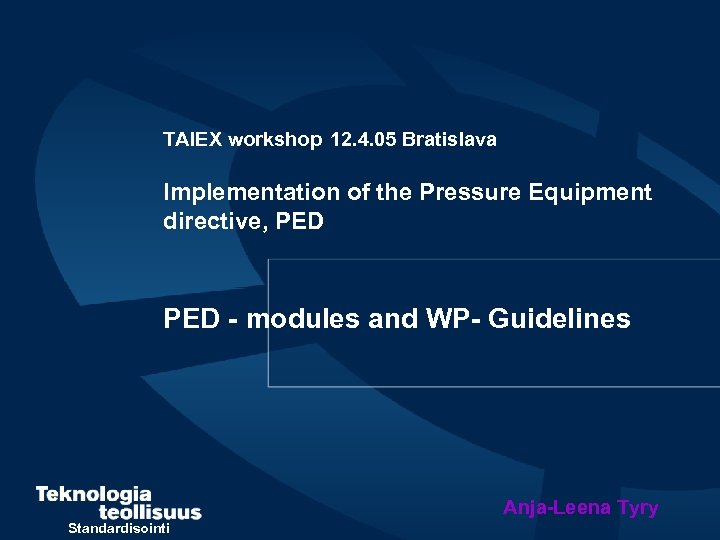 TAIEX workshop 12.4.05 Bratislava

Implementation of the Pressure Equipment directive, PED

PED - modules and WP- Guidelines

Teknologia teollisuus Standardisointi

Anja-Leena Tyry